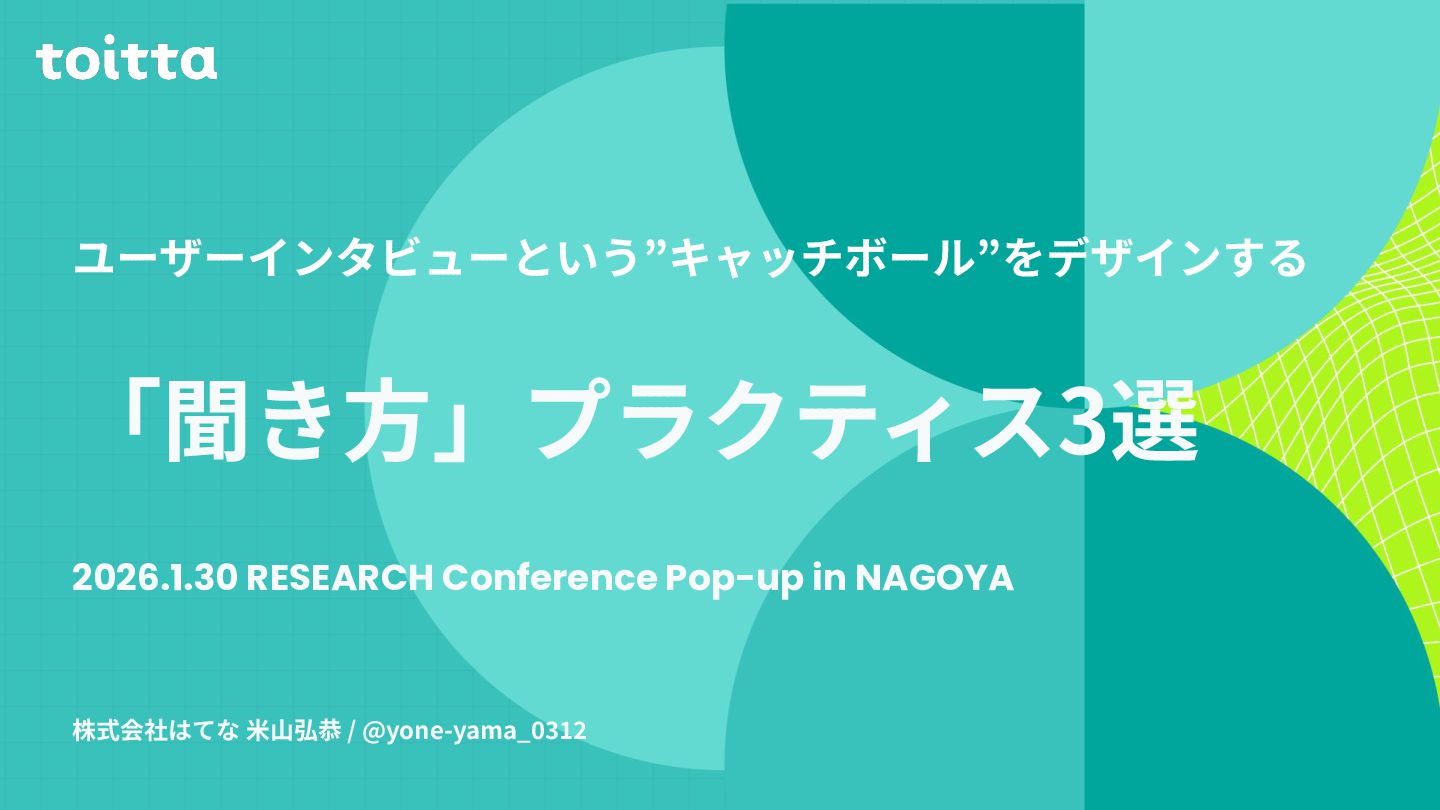 toitta

ユーザーインタビューという”キャッチボール”をデザインする

「聞き方」プラクティス3選

2026.1.30 RESEARCH Conference Pop-up in NAGOYA

株式会社はてな 米山弘恭 / @yone-yama_0312